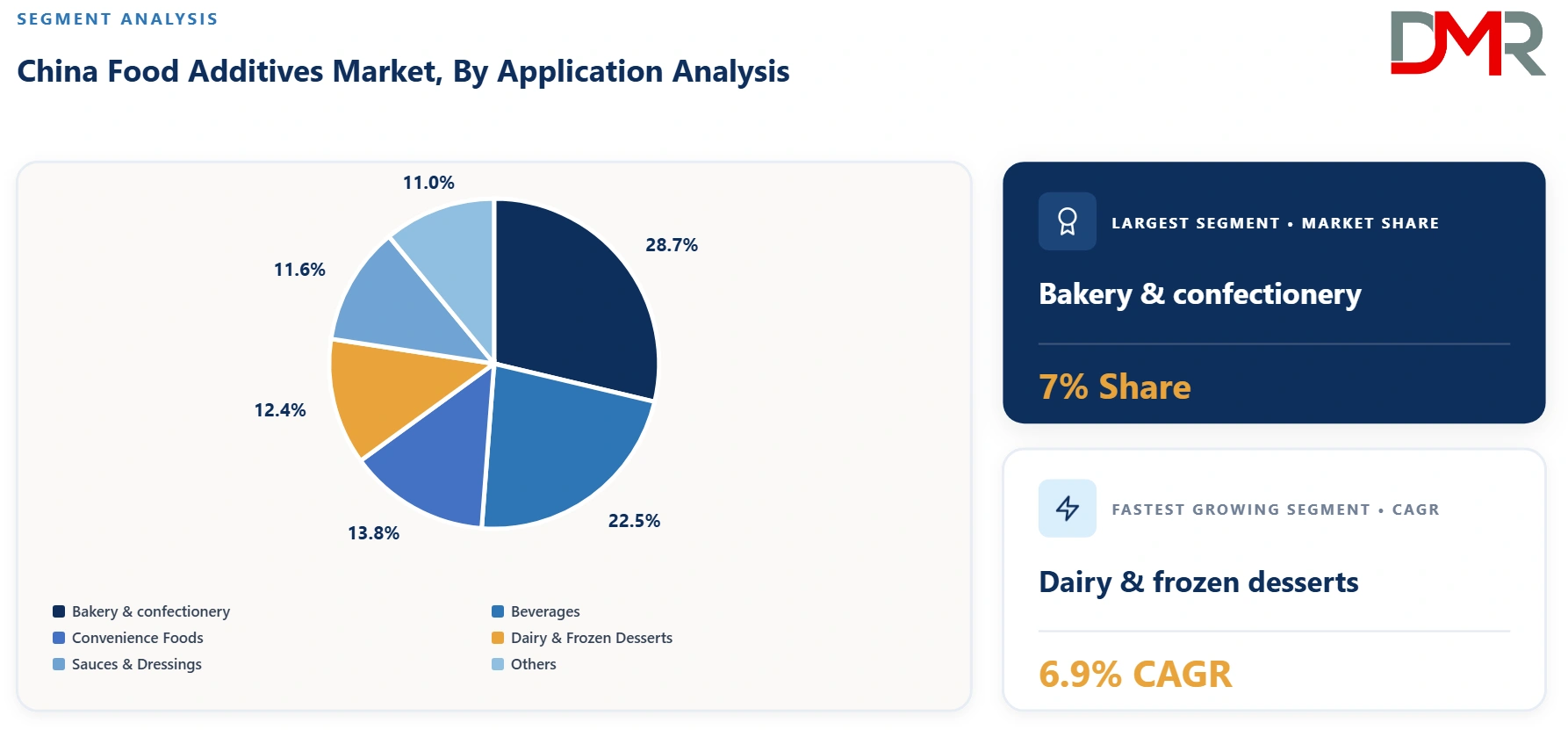 SEGMENT ANALYSIS

China Food Additives Market, By Application Analysis

DMR

11.0%
28.7%
11.6%
12.4%
13.8%
22.5%

Bakery & confectionery
Convenience Foods
Sauces & Dressings
Beverages
Dairy & Frozen Desserts
Others

LARGEST SEGMENT • MARKET SHARE

Bakery & confectionery

7% Share

FASTEST GROWING SEGMENT • CAGR

Dairy & frozen desserts

6.9% CAGR